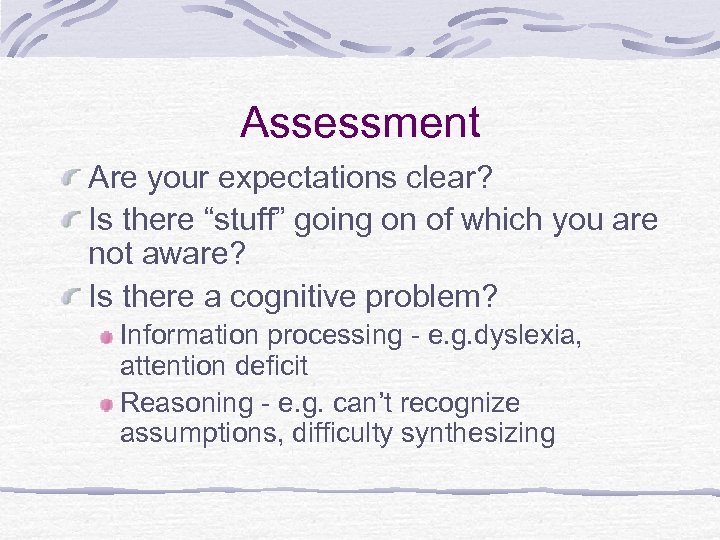 Assessment

Are your expectations clear?

Is there “stuff” going on of which you are not aware?

Is there a cognitive problem?

Information processing - e.g.dyslexia, attention deficit

Reasoning - e.g. can’t recognize assumptions, difficulty synthesizing